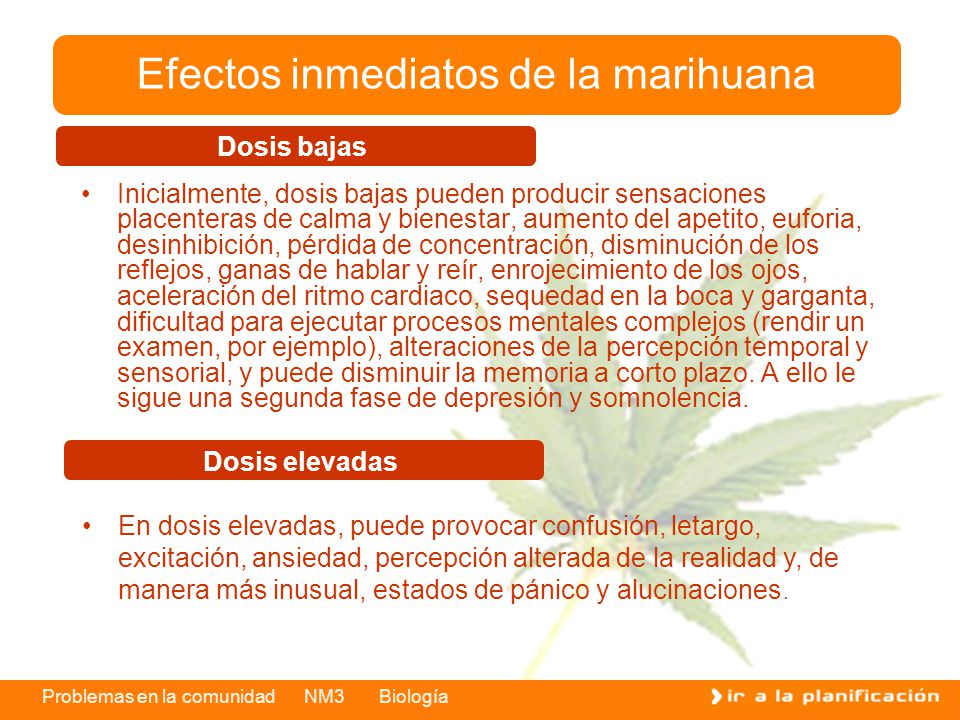 Efectos inmediatos de la marihuana

Dosis bajas

• Inicialmente, dosis bajas pueden producir sensaciones placenteras de calma y bienestar, aumento del apetito, euforia, desinhibición, pérdida de concentración, disminución de los reflejos, ganas de hablar y reír, enrojecimiento de los ojos, aceleración del ritmo cardiaco, sequedad en la boca y garganta, dificultad para ejecutar procesos mentales complejos (rendir un examen, por ejemplo), alteraciones de la percepción temporal y sensorial, y puede disminuir la memoria a corto plazo. A ello le sigue una segunda fase de depresión y somnolencia.

Dosis elevadas

• En dosis elevadas, puede provocar confusión, letargo, excitación, ansiedad, percepción alterada de la realidad y, de manera más inusual, estados de pánico y alucinaciones.

Problemas en la comunidad NM3 Biología

ir a la planificación